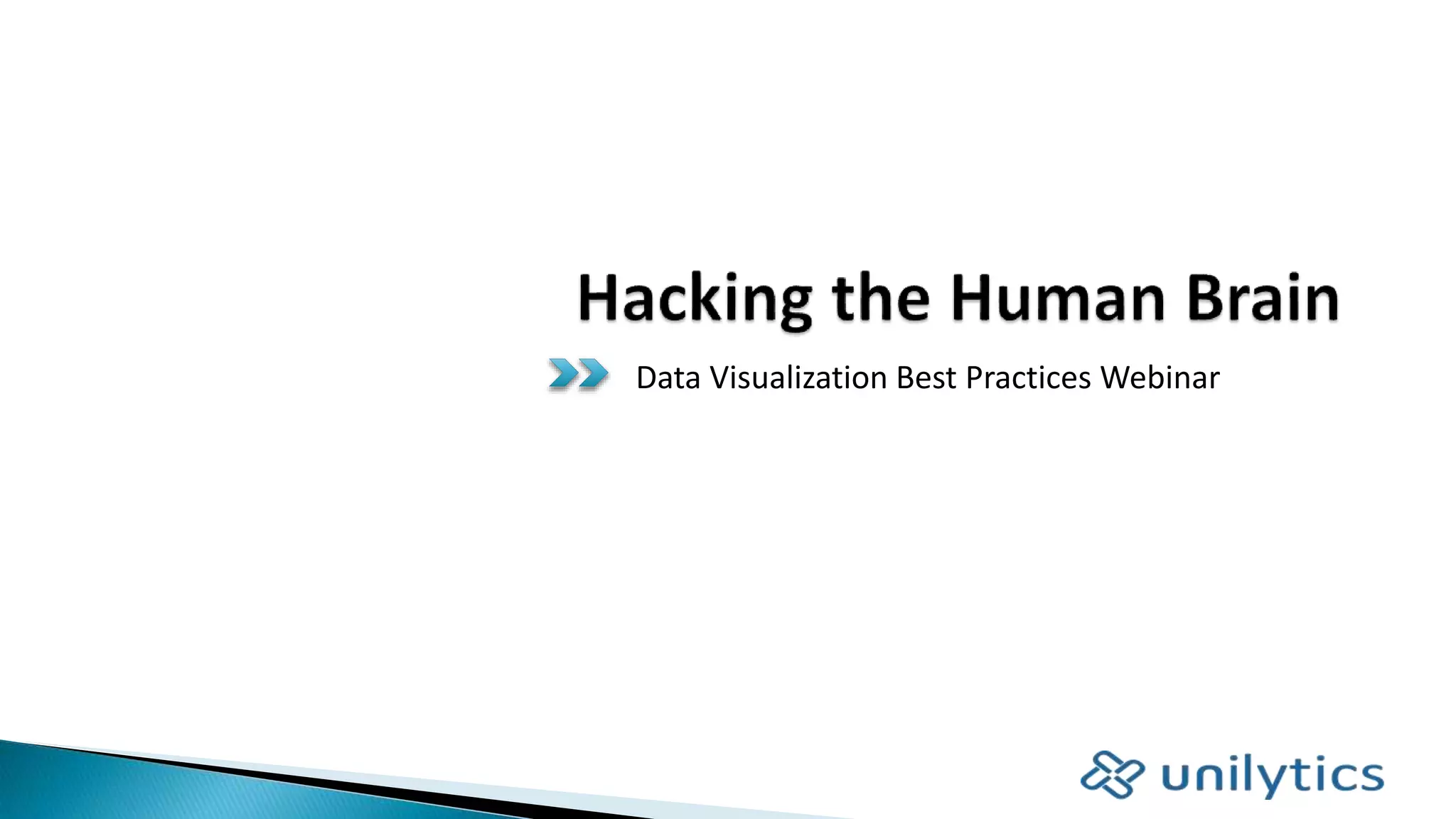 Hacking the Human Brain

Data Visualization Best Practices Webinar

unilytics